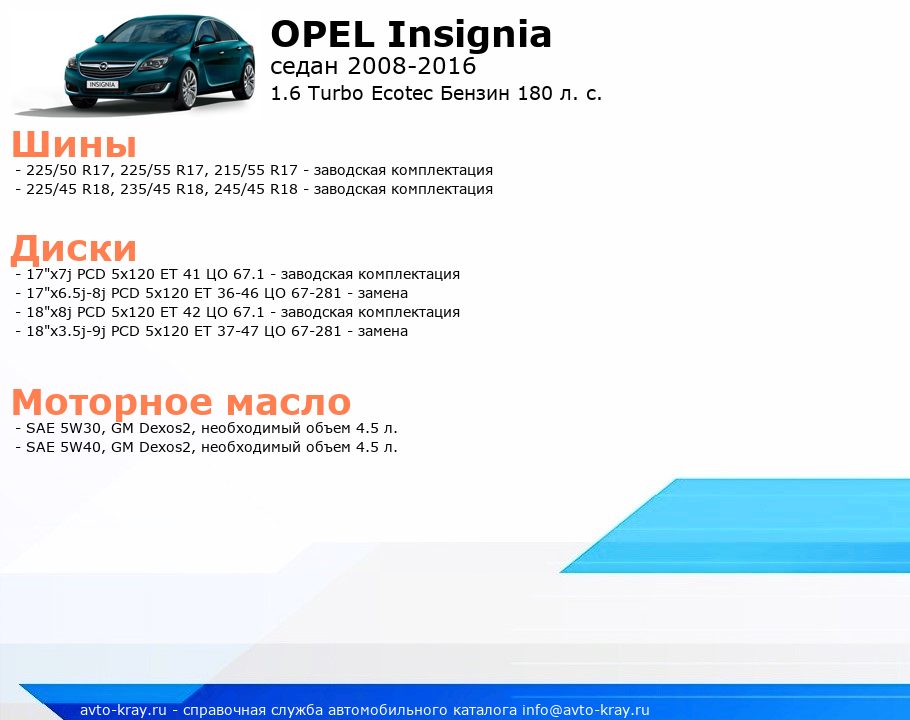 INSIGNIA

OPEL Insignia
седан 2008-2016
1.6 Turbo Ecotec Бензин 180 л. с.

Шины
- 225/50 R17, 225/55 R17, 215/55 R17 - заводская комплектация
- 225/45 R18, 235/45 R18, 245/45 R18 - заводская комплектация

Диски
- 17"x7j PCD 5x120 ET 41 ЦО 67.1 - заводская комплектация
- 17"x6.5j-8j PCD 5x120 ET 36-46 ЦО 67-281 - замена
- 18"x8j PCD 5x120 ET 42 ЦО 67.1 - заводская комплектация
- 18"x3.5j-9j PCD 5x120 ET 37-47 ЦО 67-281 - замена

Моторное масло
- SAE 5W30, GM Dexos2, необходимый объем 4.5 л.
- SAE 5W40, GM Dexos2, необходимый объем 4.5 л.

avto-kray.ru - справочная служба автомобильного каталога info@avto-kray.ru